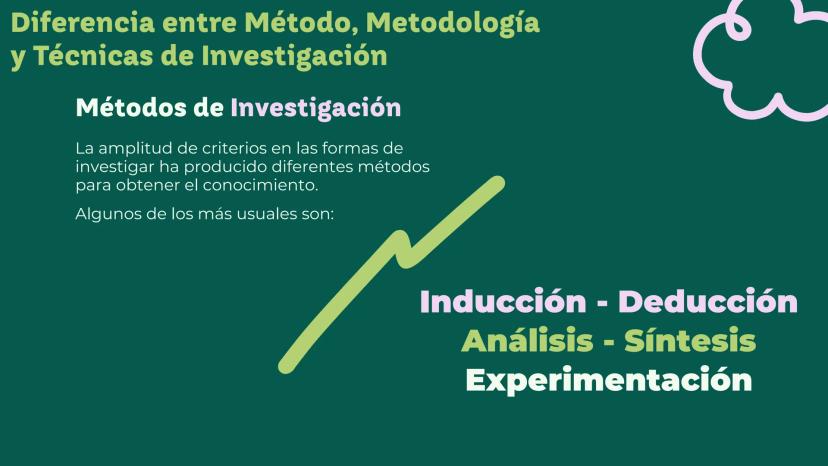 Diferencia entre Método, Metodología y Técnicas de Investigación

Métodos de Investigación

La amplitud de criterios en las formas de investigar ha producido diferentes métodos para obtener el conocimiento.

Algunos de los más usuales son:

Inducción - Deducción
Análisis - Síntesis
Experimentación